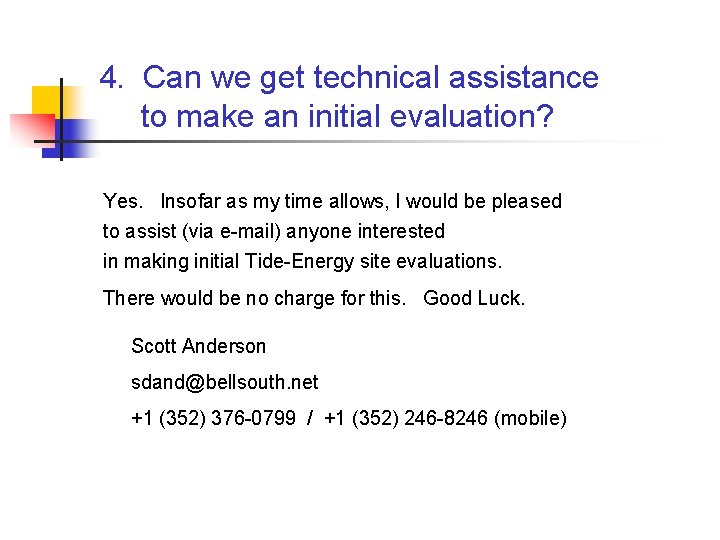 4. Can we get technical assistance to make an initial evaluation?

Yes. Insofar as my time allows, I would be pleased to assist (via e-mail) anyone interested in making initial Tide-Energy site evaluations.

There would be no charge for this. Good Luck.

Scott Anderson

sdand@bellsouth.net

+1 (352) 376-0799 / +1 (352) 246-8246 (mobile)